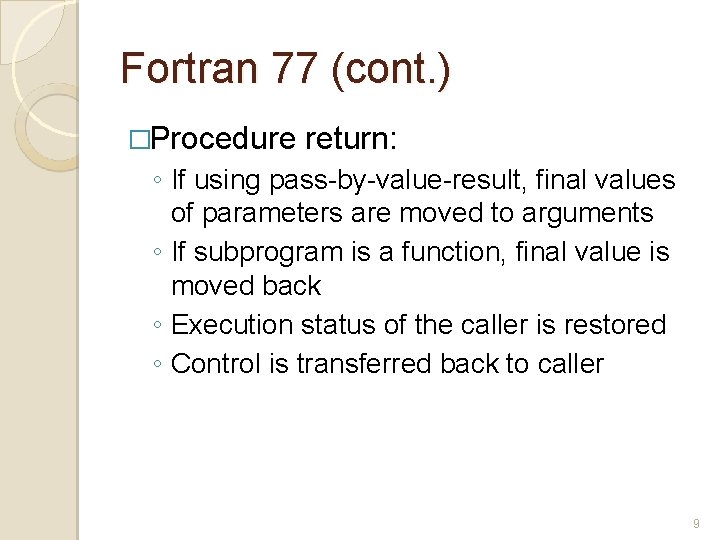 Fortran 77 (cont.)

□Procedure return:

◦ If using pass-by-value-result, final values of parameters are moved to arguments
◦ If subprogram is a function, final value is moved back
◦ Execution status of the caller is restored
◦ Control is transferred back to caller

9